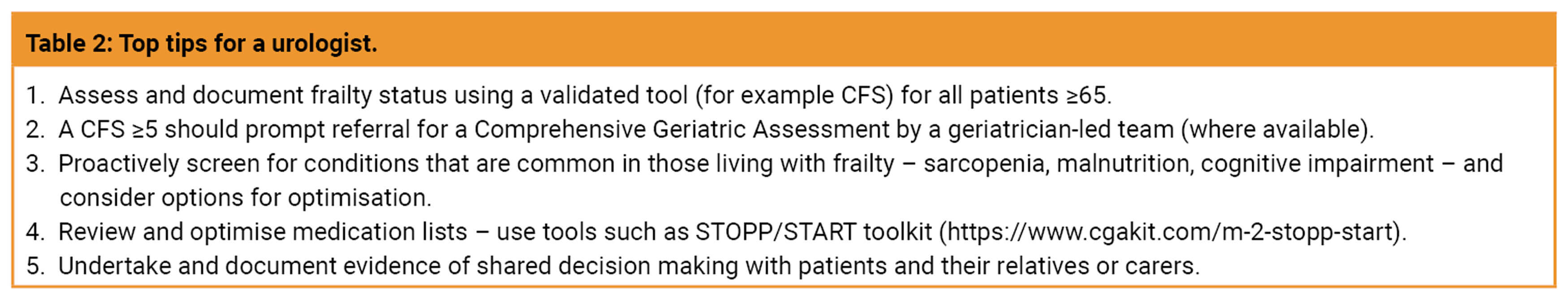 Table 2: Top tips for a urologist.

1. Assess and document frailty status using a validated tool (for example CFS) for all patients ≥65.
2. A CFS ≥5 should prompt referral for a Comprehensive Geriatric Assessment by a geriatrician-led team (where available).
3. Proactively screen for conditions that are common in those living with frailty – sarcopenia, malnutrition, cognitive impairment – and consider options for optimisation.
4. Review and optimise medication lists – use tools such as STOPP/START toolkit (https://www.cgakit.com/m-2-stopp-start).
5. Undertake and document evidence of shared decision making with patients and their relatives or carers.